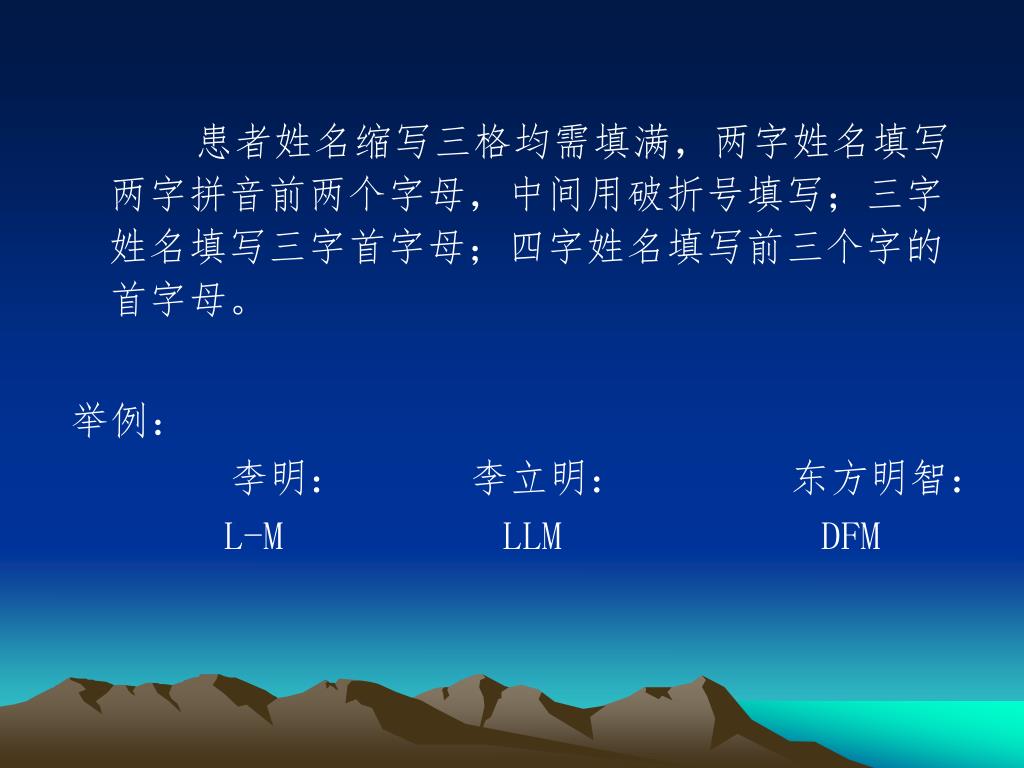 患者姓名缩写三格均需填满，两字姓名填写两字拼音前两个字母，中间用破折号填写；三字姓名填写三字首字母；四字姓名填写前三个字的首字母。

举例：

李明：　　李立明：　　东方明智：

L-M　　LLM　　DFM